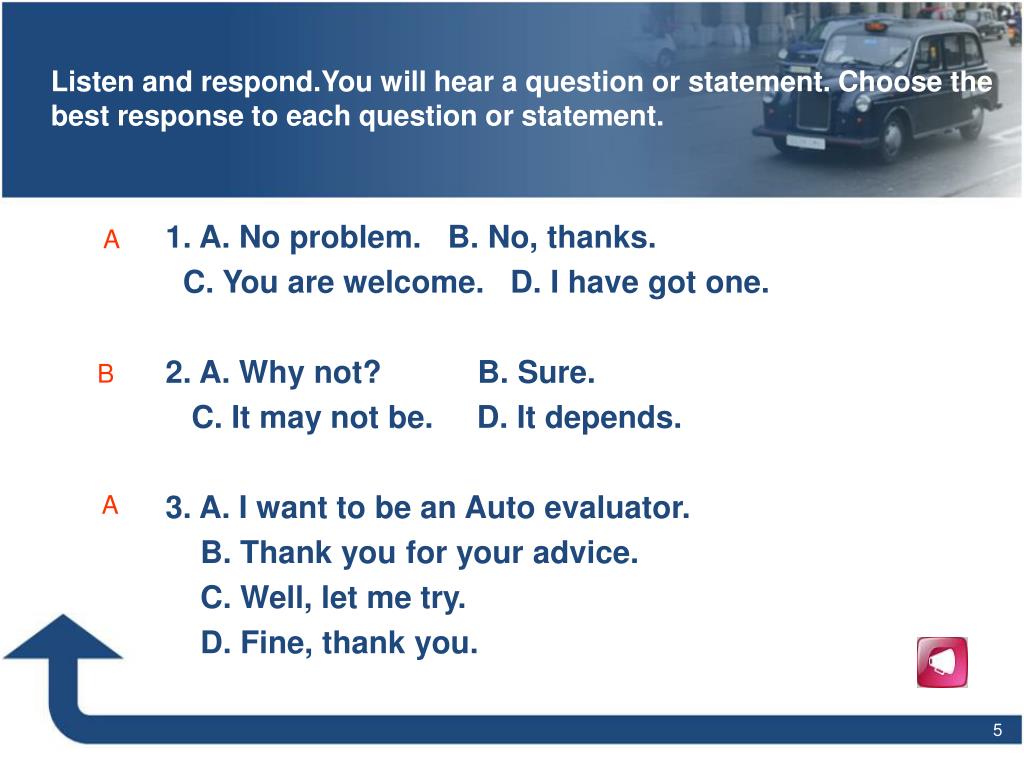 Listen and respond.You will hear a question or statement. Choose the best response to each question or statement.

A 1. A. No problem. B. No, thanks.
C. You are welcome. D. I have got one.

B 2. A. Why not? B. Sure.
C. It may not be. D. It depends.

A 3. A. I want to be an Auto evaluator.
B. Thank you for your advice.
C. Well, let me try.
D. Fine, thank you.

5